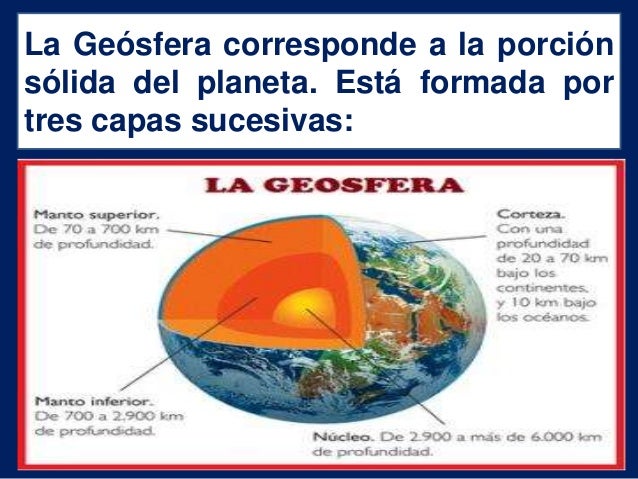 La Geósfera corresponde a la porción sólida del planeta. Está formada por tres capas sucesivas:

LA GEOSFERA

Manto superior. De 70 a 700 km de profundidad.

Corteza. Con una profundidad de 20 a 70 km bajo los continentes, y 10 km bajo los océanos.

Manto inferior. De 700 a 2.900 km de profundidad.

Núcleo. De 2.900 a más de 6.000 km de profundidad.